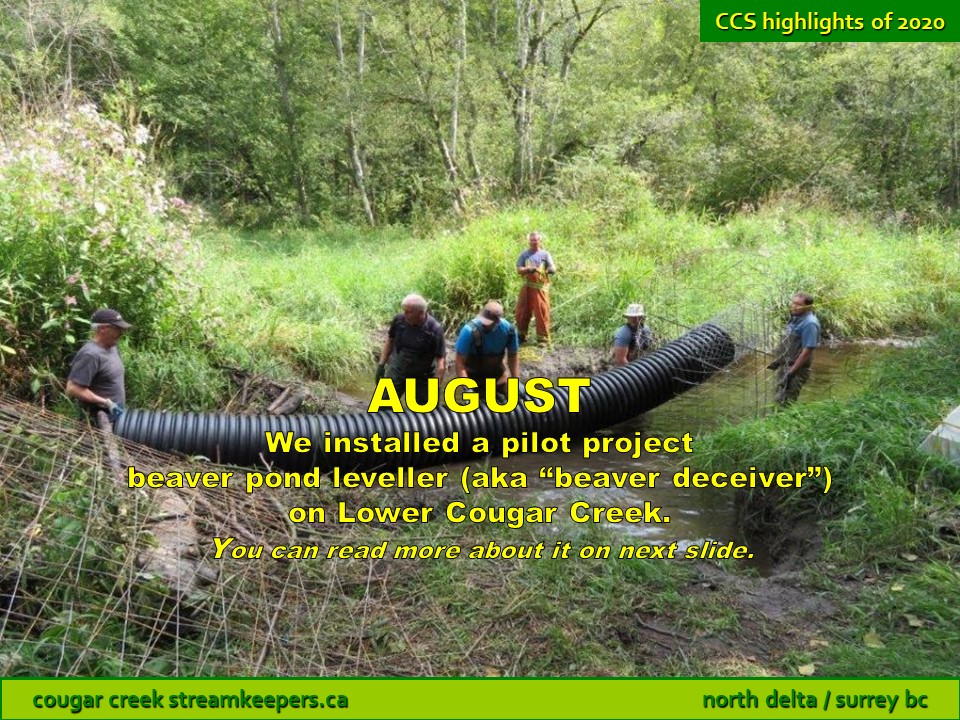 CCS highlights of 2020

AUGUST

We installed a pilot project beaver pond leveller (aka “beaver deceiver”) on Lower Cougar Creek.

You can read more about it on next slide.

cougar creek streamkeepers.ca

north delta / surrey bc